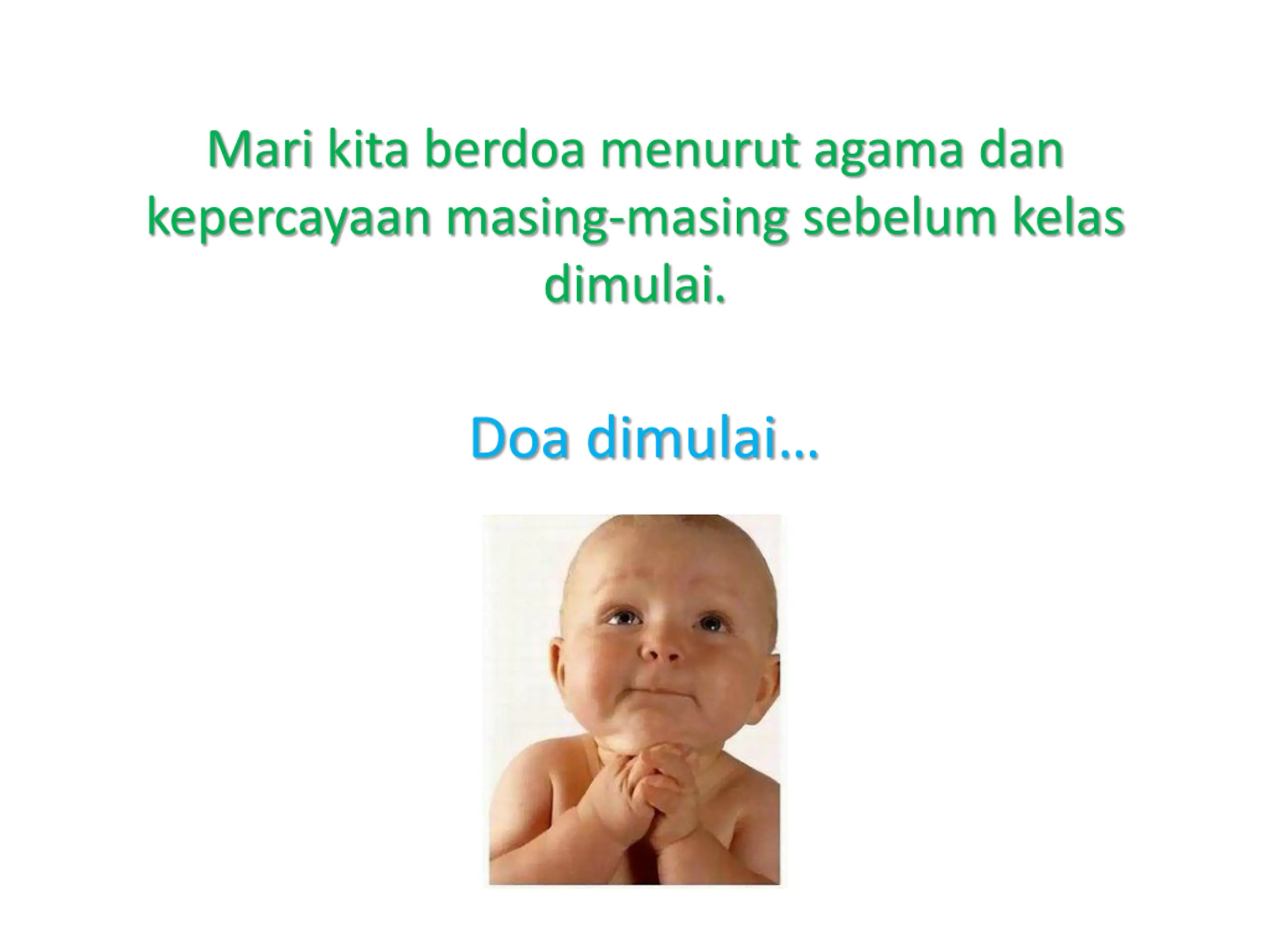 Mari kita berdoa menurut agama dan kepercayaan masing-masing sebelum kelas dimulai.

Doa dimulai…